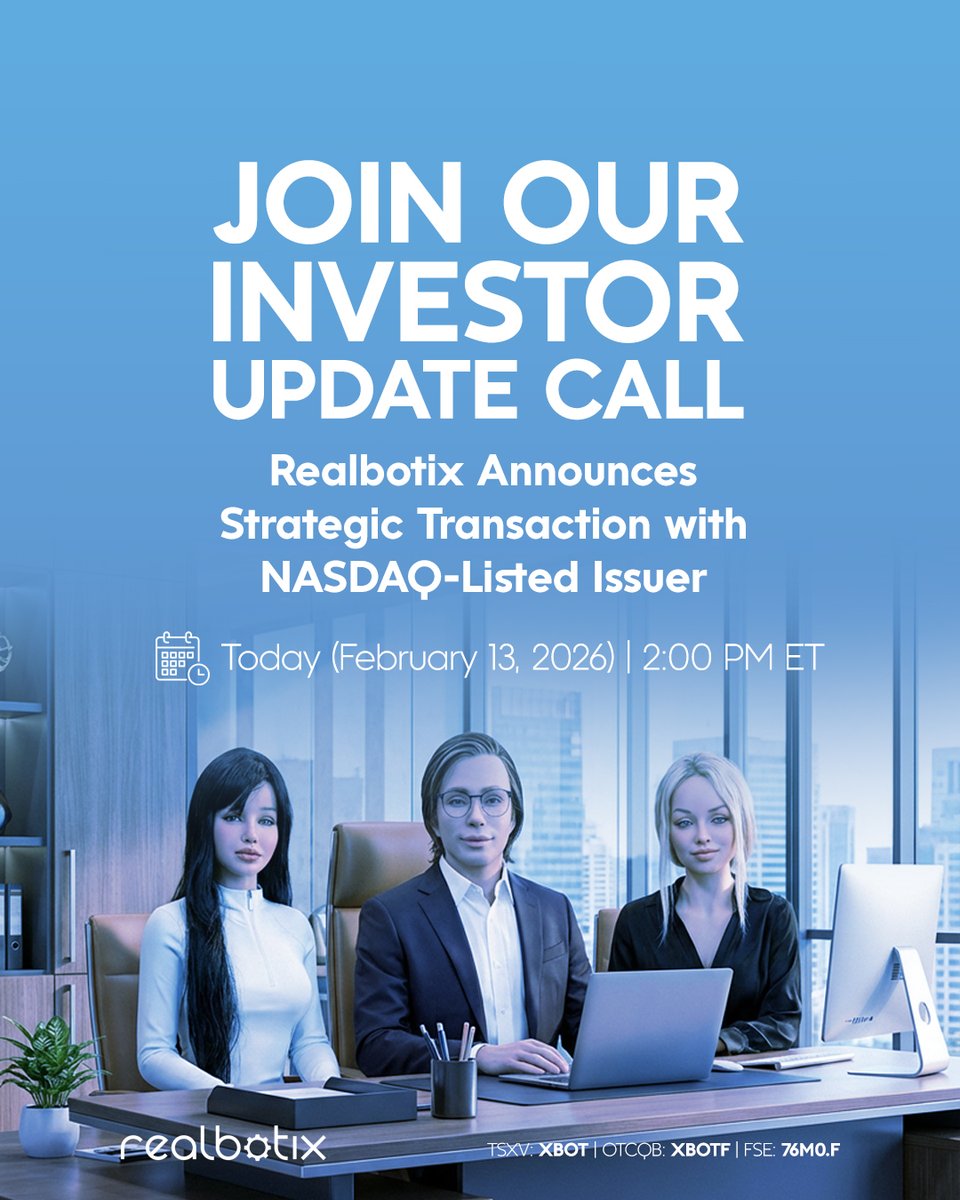 JOIN OUR INVESTOR UPDATE CALL

Realbotix Announces Strategic Transaction with NASDAQ-Listed Issuer

Today (February 13, 2026) | 2:00 PM ET

realbotix

TSXV: XBOT | OTCQB: XBOTF | FSE: 76M0.F